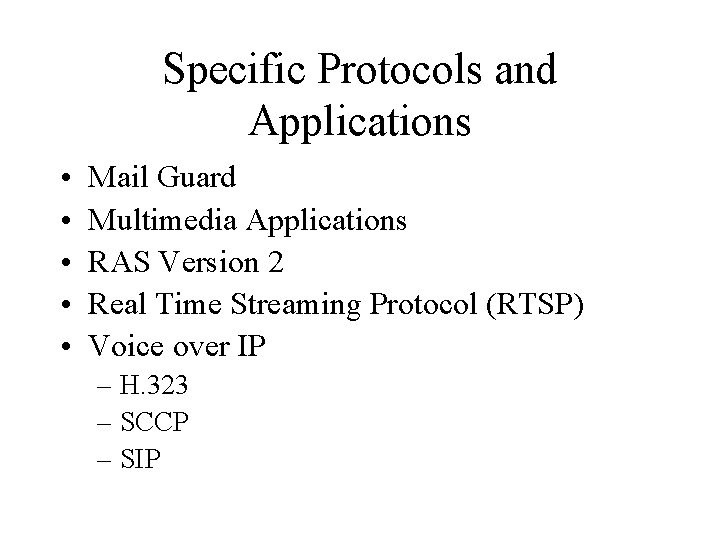 Specific Protocols and Applications

• Mail Guard
• Multimedia Applications
• RAS Version 2
• Real Time Streaming Protocol (RTSP)
• Voice over IP
  – H.323
  – SCCP
  – SIP